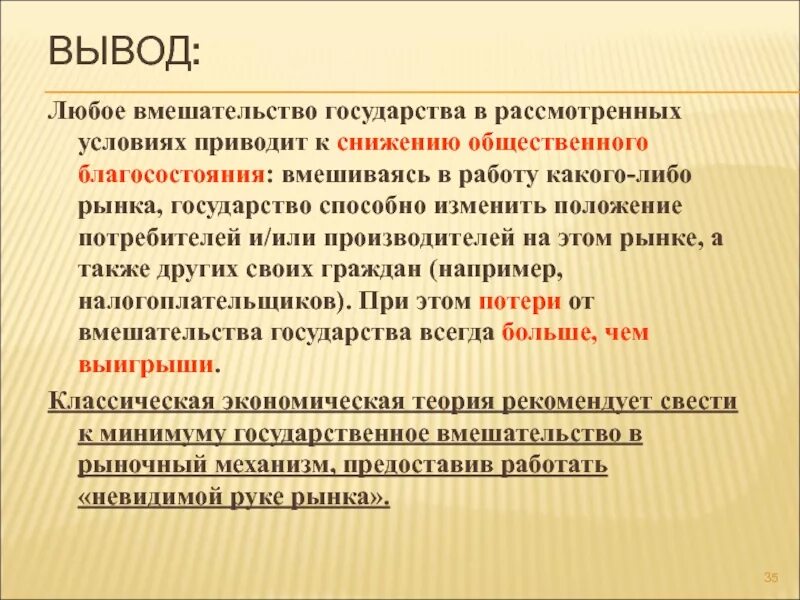 ВЫВОД:

Любое вмешательство государства в рассмотренных условиях приводит к снижению общественного благосостояния: вмешиваясь в работу какого-либо рынка, государство способно изменить положение потребителей и/или производителей на этом рынке, а также других своих граждан (например, налогоплательщиков). При этом потери от вмешательства государства всегда больше, чем выигрыши.

Классическая экономическая теория рекомендует свести к минимуму государственное вмешательство в рыночный механизм, предоставив работать «невидимой руке рынка».

35